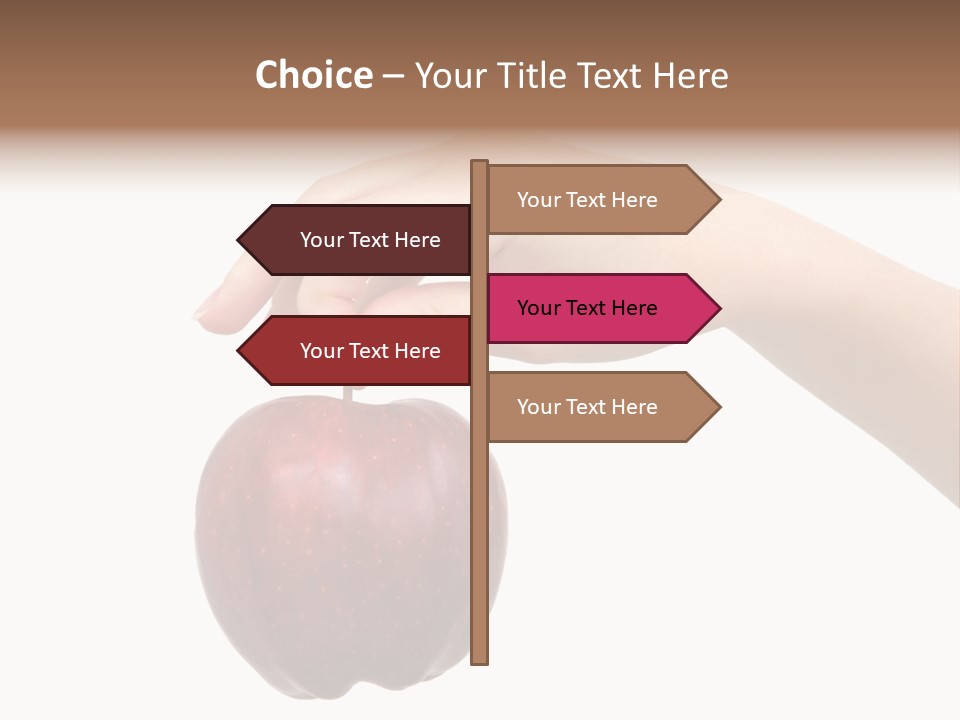 Choice – Your Title Text Here

Your Text Here

Your Text Here

Your Text Here

Your Text Here

Your Text Here